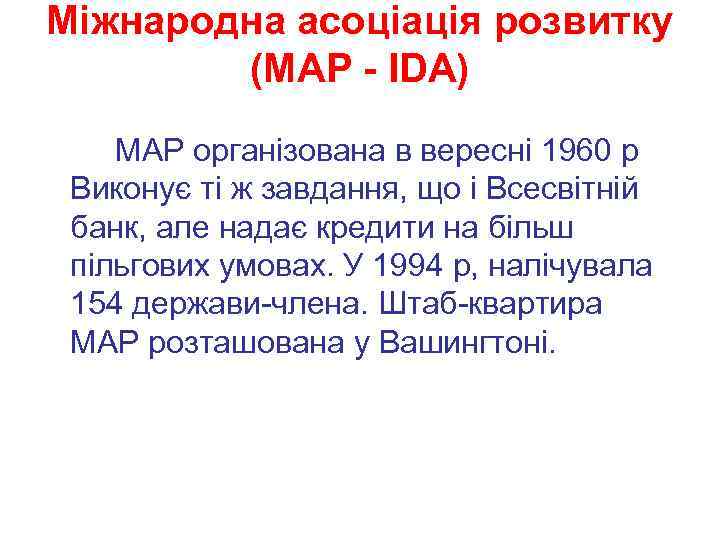 Міжнародна асоціація розвитку (МАР - IDA)

МАР організована в вересні 1960 р Виконує ті ж завдання, що і Всесвітній банк, але надає кредити на більш пільгових умовах. У 1994 р, налічувала 154 держави-члена. Штаб-квартира МАР розташована у Вашингтоні.